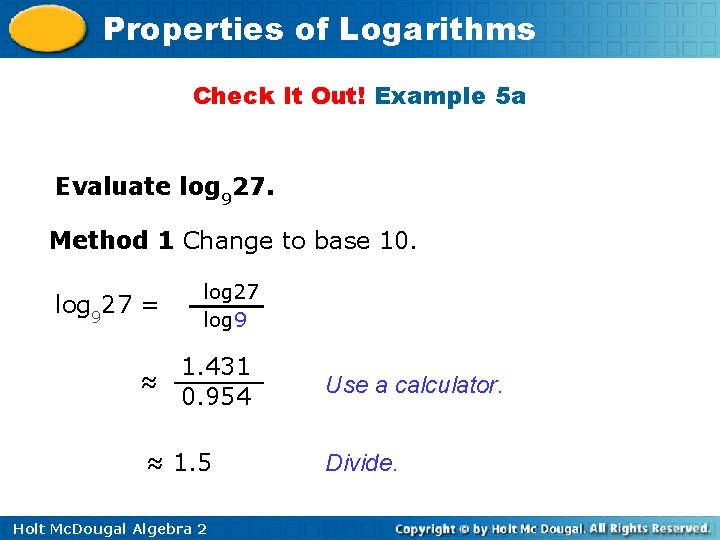 Properties of Logarithms

Check It Out! Example 5a

Evaluate $\log_9 27$.

Method 1 Change to base 10.

$\log_9 27 = \frac{\log 27}{\log 9}$

$\approx \frac{1.431}{0.954}$ Use a calculator.

$\approx 1.5$ Divide.

Holt McDougal Algebra 2

Copyright © by Holt Mc Dougal. All Rights Reserved.